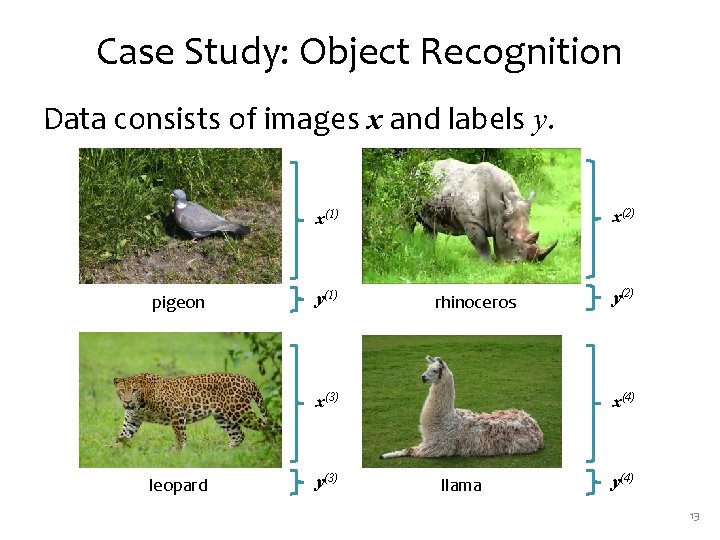 Case Study: Object Recognition

Data consists of images $\boldsymbol{x}$ and labels $y$.

$\boldsymbol{x}^{(1)}$

pigeon

$\boldsymbol{y}^{(1)}$

$\boldsymbol{x}^{(2)}$

rhinoceros

$\boldsymbol{y}^{(2)}$

$\boldsymbol{x}^{(3)}$

leopard

$\boldsymbol{y}^{(3)}$

$\boldsymbol{x}^{(4)}$

llama

$\boldsymbol{y}^{(4)}$

13